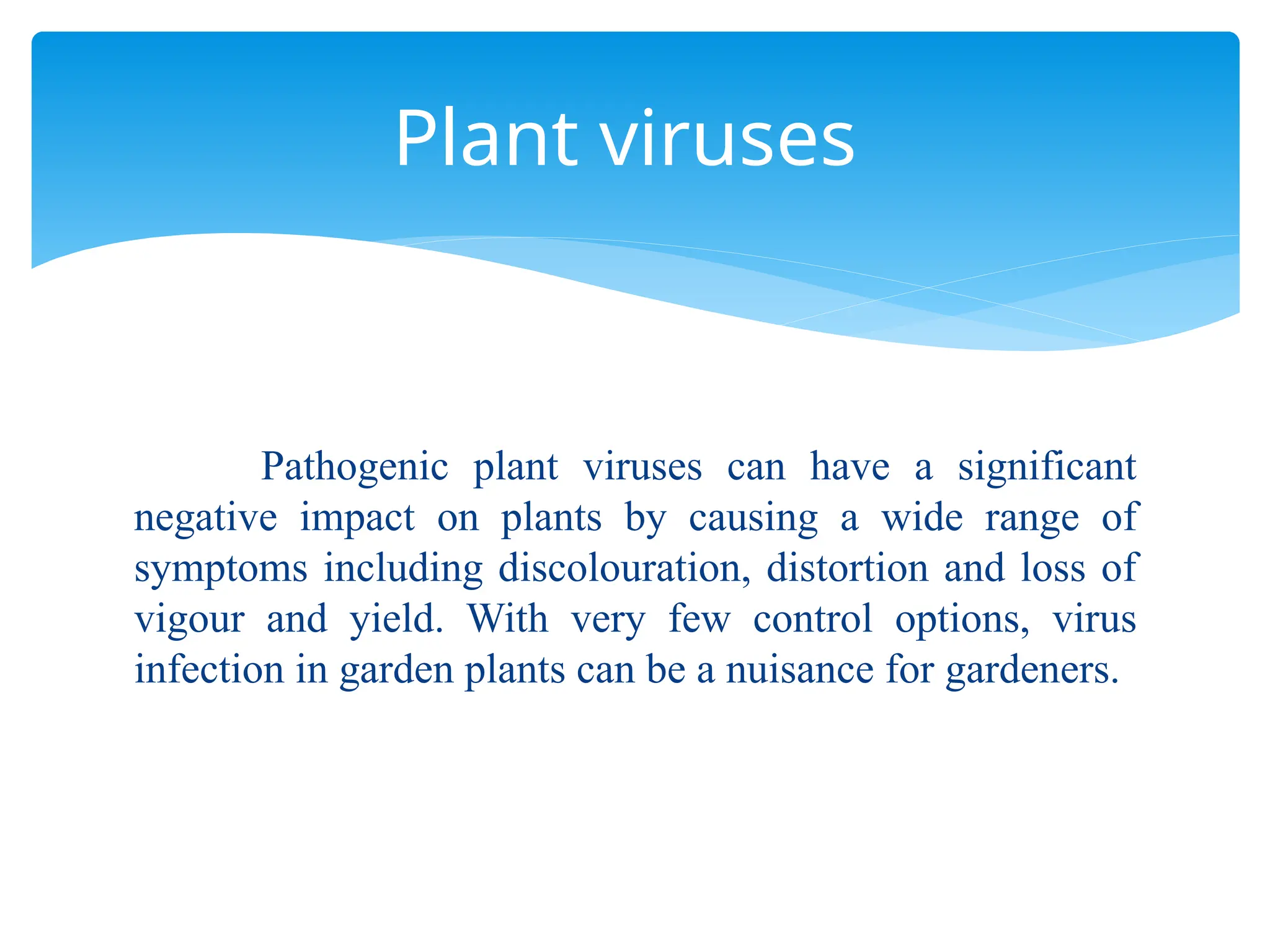 Plant viruses

Pathogenic plant viruses can have a significant negative impact on plants by causing a wide range of symptoms including discolouration, distortion and loss of vigour and yield. With very few control options, virus infection in garden plants can be a nuisance for gardeners.